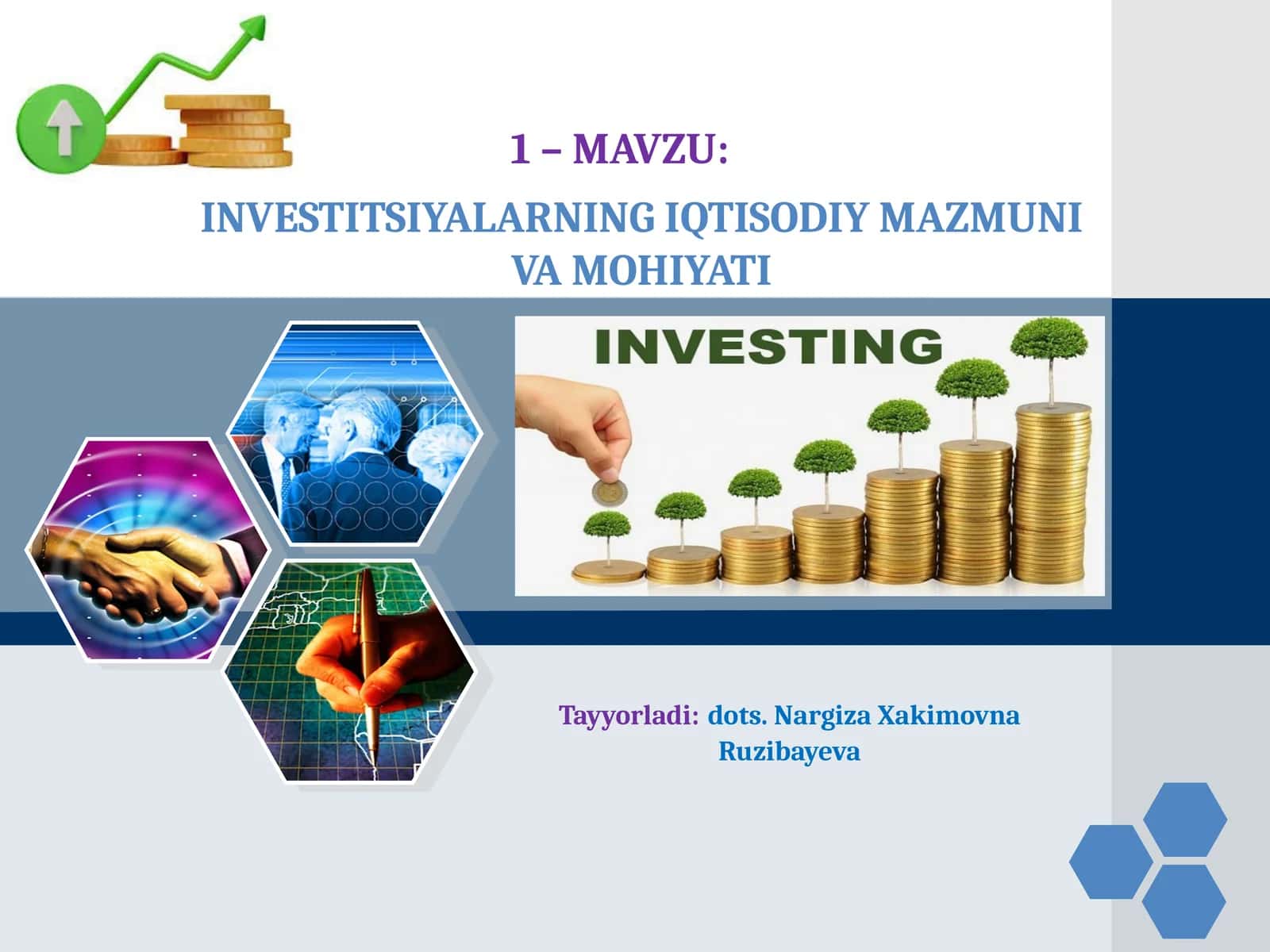 1 – MAVZU:

INVESTITSIYALARNING IQTISODIY MAZMUNI VA MOHIYATI

INVESTING

Tayyorladi: dots. Nargiza Xakimovna Ruzibayeva